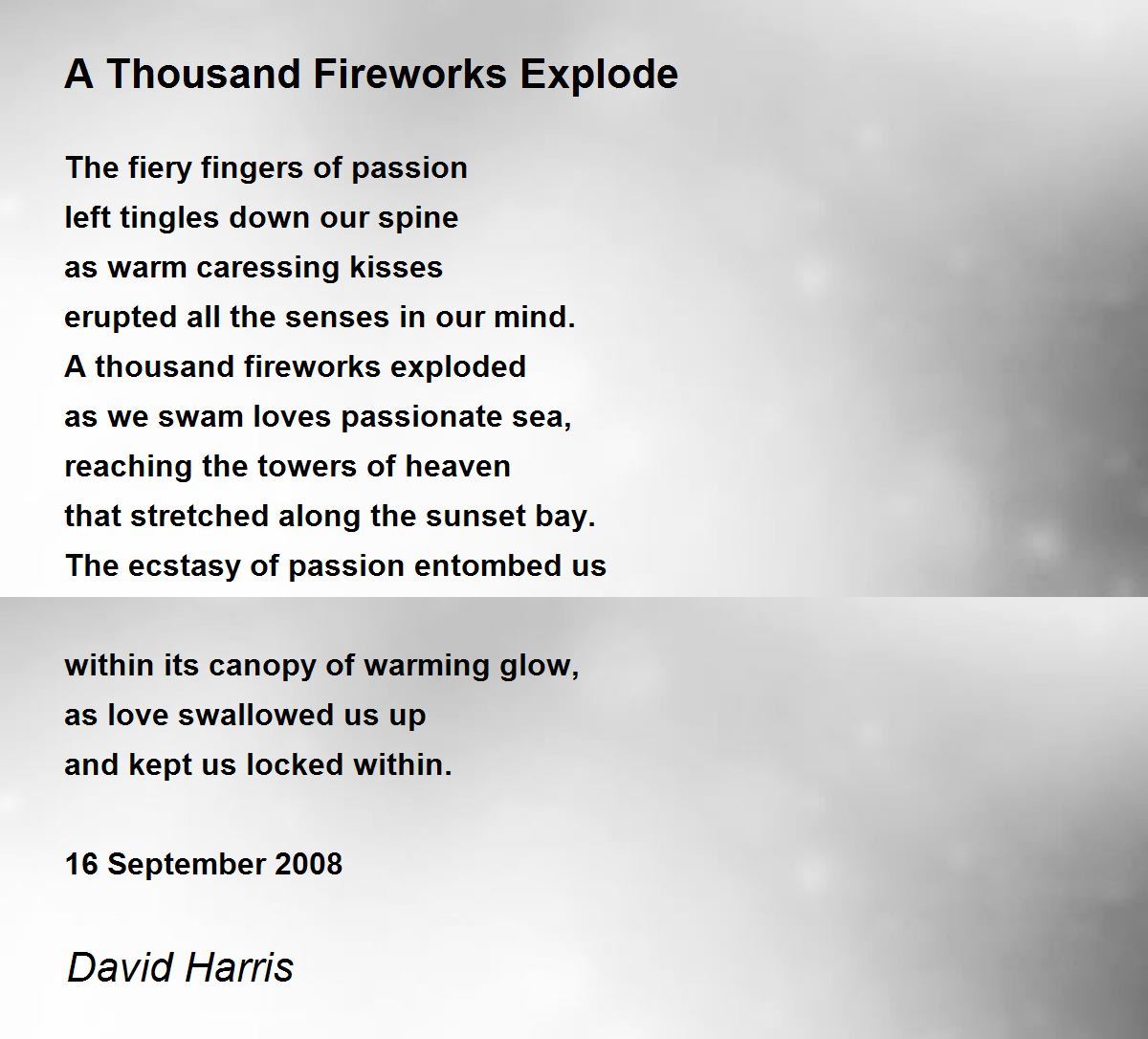 A Thousand Fireworks Explode

The fiery fingers of passion
left tingles down our spine
as warm caressing kisses
erupted all the senses in our mind.
A thousand fireworks exploded
as we swam loves passionate sea,
reaching the towers of heaven
that stretched along the sunset bay.
The ecstasy of passion entombed us

within its canopy of warming glow,
as love swallowed us up
and kept us locked within.

16 September 2008

David Harris